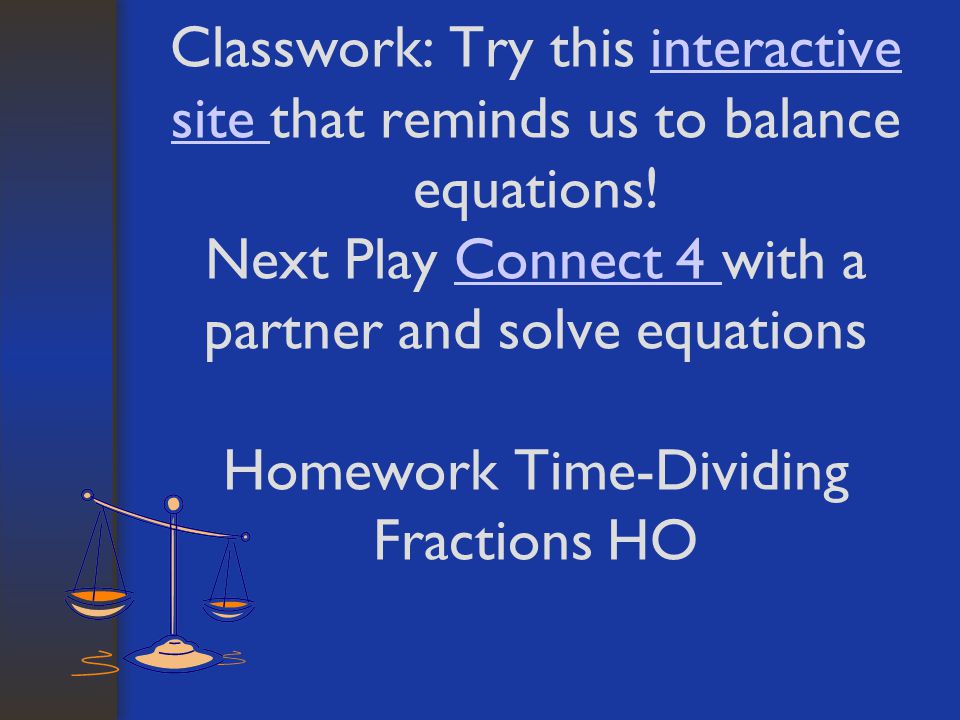 Classwork: Try this interactive site that reminds us to balance equations!
Next Play Connect 4 with a partner and solve equations

Homework Time-Dividing Fractions HO